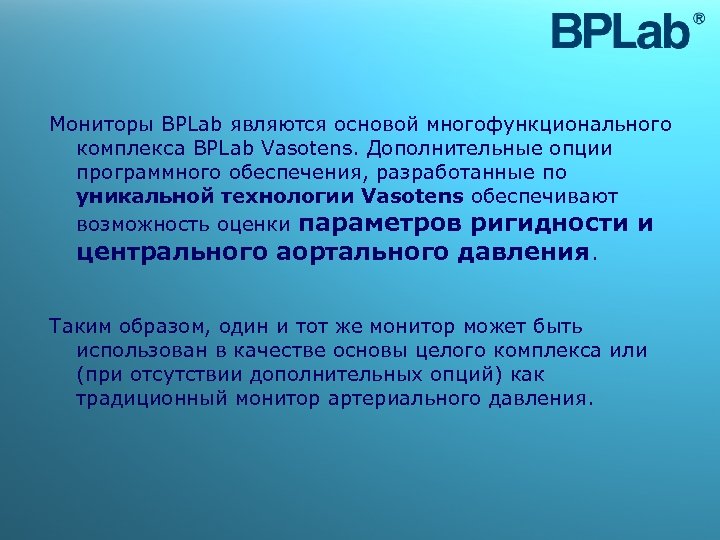 BPLab®

Мониторы BPLab являются основой многофункционального комплекса BPLab Vasotens. Дополнительные опции программного обеспечения, разработанные по уникальной технологии Vasotens обеспечивают возможность оценки параметров ригидности и центрального аортального давления.

Таким образом, один и тот же монитор может быть использован в качестве основы целого комплекса или (при отсутствии дополнительных опций) как традиционный монитор артериального давления.